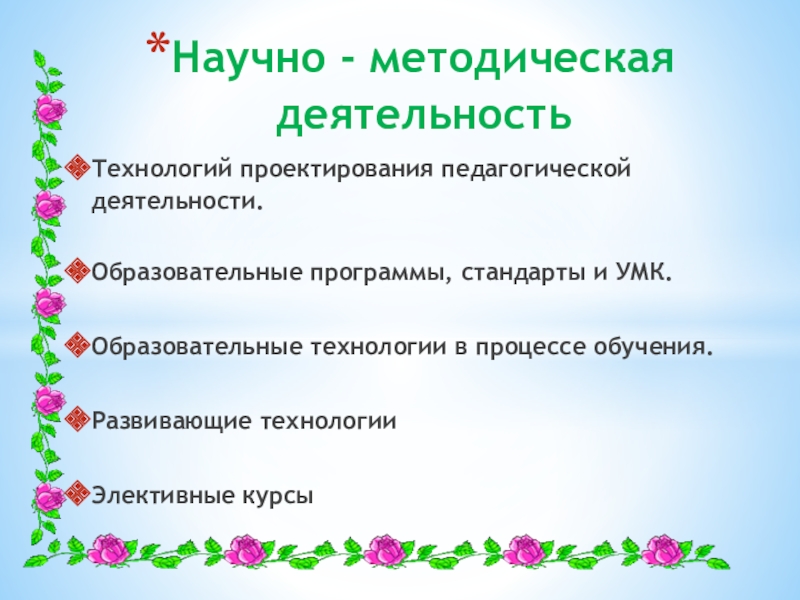 *Научно - методическая деятельность

Технологий проектирования педагогической деятельности.

Образовательные программы, стандарты и УМК.

Образовательные технологии в процессе обучения.

Развивающие технологии

Элективные курсы